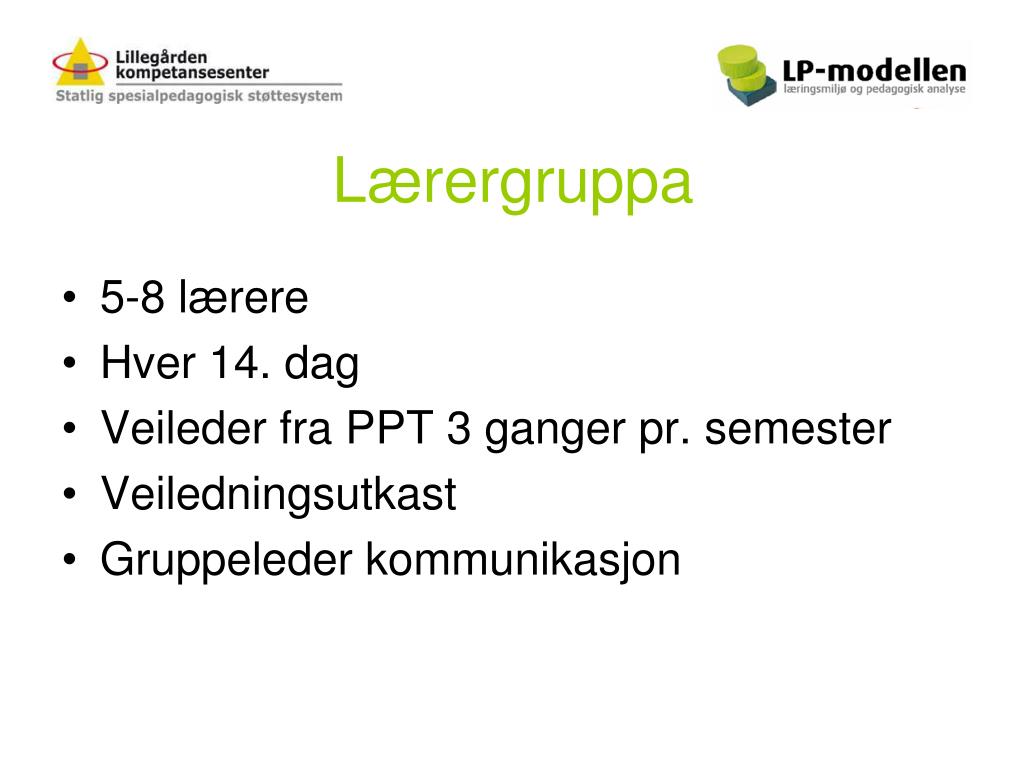 Lillegården kompetansesenter
Statlig spesialpedagogisk støttesystem

LP-modellen
læringsmiljø og pedagogisk analyse

Lærergruppa

• 5-8 lærere
• Hver 14. dag
• Veileder fra PPT 3 ganger pr. semester
• Veiledningsutkast
• Gruppeleder kommunikasjon